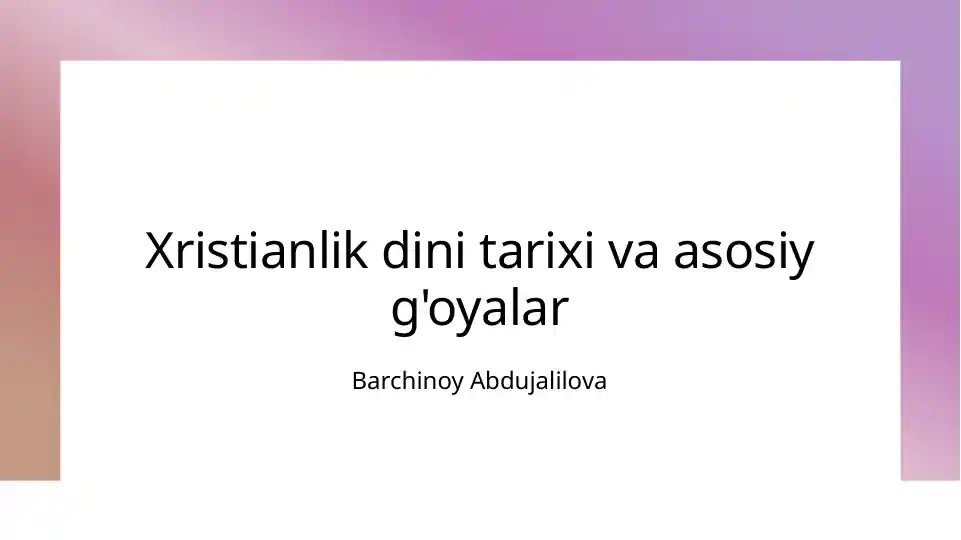 Xristianlik dini tarixi va asosiy g'oyalar

Barchinoy Abdujalilova